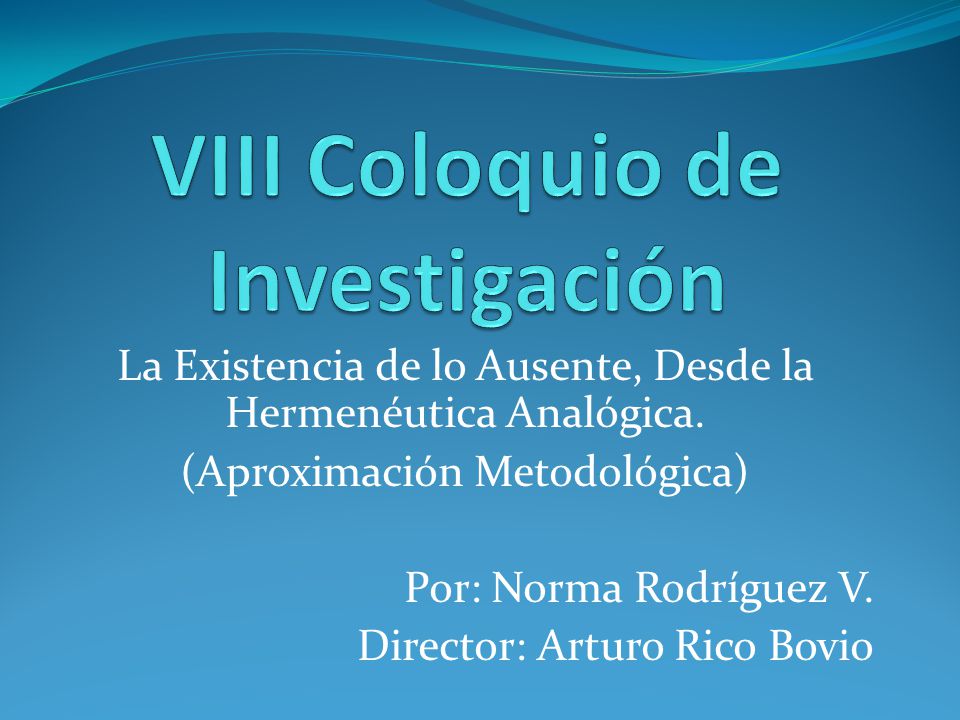 VIII Coloquio de Investigación

La Existencia de lo Ausente, Desde la Hermenéutica Analógica.

(Aproximación Metodológica)

Por: Norma Rodríguez V.

Director: Arturo Rico Bovio